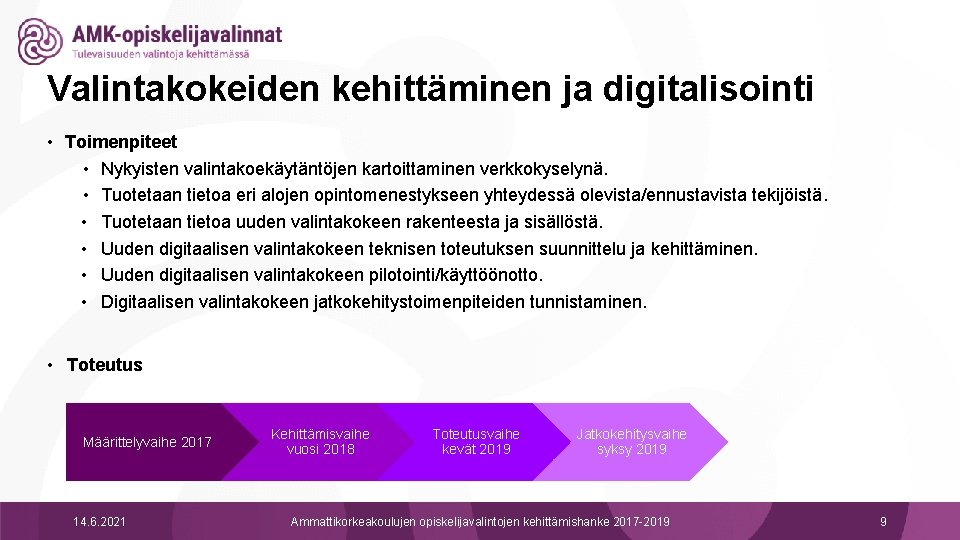 AMK-opiskelijavalinnat
Tulevaisuuden valintoja kehittämässä

Valintakokeiden kehittäminen ja digitalisointi

• Toimenpiteet
• Nykyisten valintakoekäytäntöjen kartoittaminen verkkokyselynä.
• Tuotetaan tietoa eri alojen opintomenestykseen yhteydessä olevista/ennustavista tekijöistä.
• Tuotetaan tietoa uuden valintakokeen rakenteesta ja sisällöstä.
• Uuden digitaalisen valintakokeen teknisen toteutuksen suunnittelu ja kehittäminen.
• Uuden digitaalisen valintakokeen pilotointi/käyttöönotto.
• Digitaalisen valintakokeen jatkokehitystoimenpiteiden tunnistaminen.

• Toteutus

Määrittelyvaihe 2017

Kehittämisvaihe vuosi 2018

Toteutusvaihe kevät 2019

Jatkokehitysvaihe syksy 2019

14.6.2021

Ammattikorkeakoulujen opiskelijavalintojen kehittämishanke 2017-2019

9